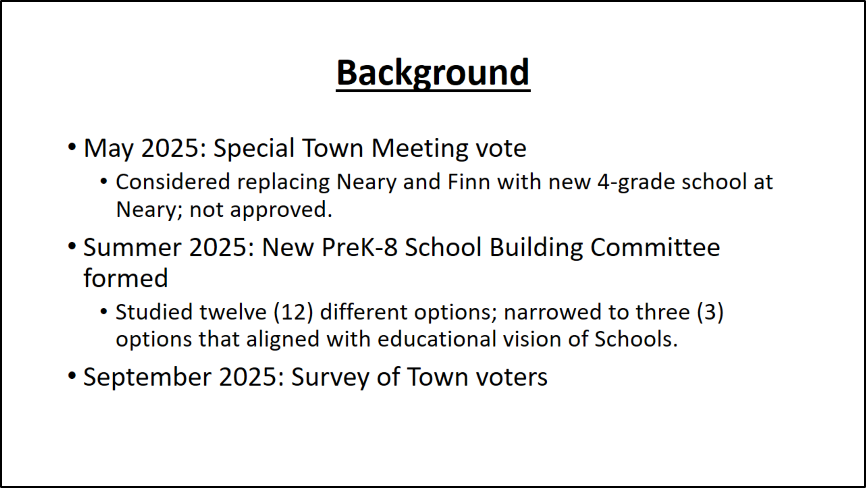 Background

• May 2025: Special Town Meeting vote
  • Considered replacing Neary and Finn with new 4-grade school at Neary; not approved.

• Summer 2025: New PreK-8 School Building Committee formed
  • Studied twelve (12) different options; narrowed to three (3) options that aligned with educational vision of Schools.

• September 2025: Survey of Town voters